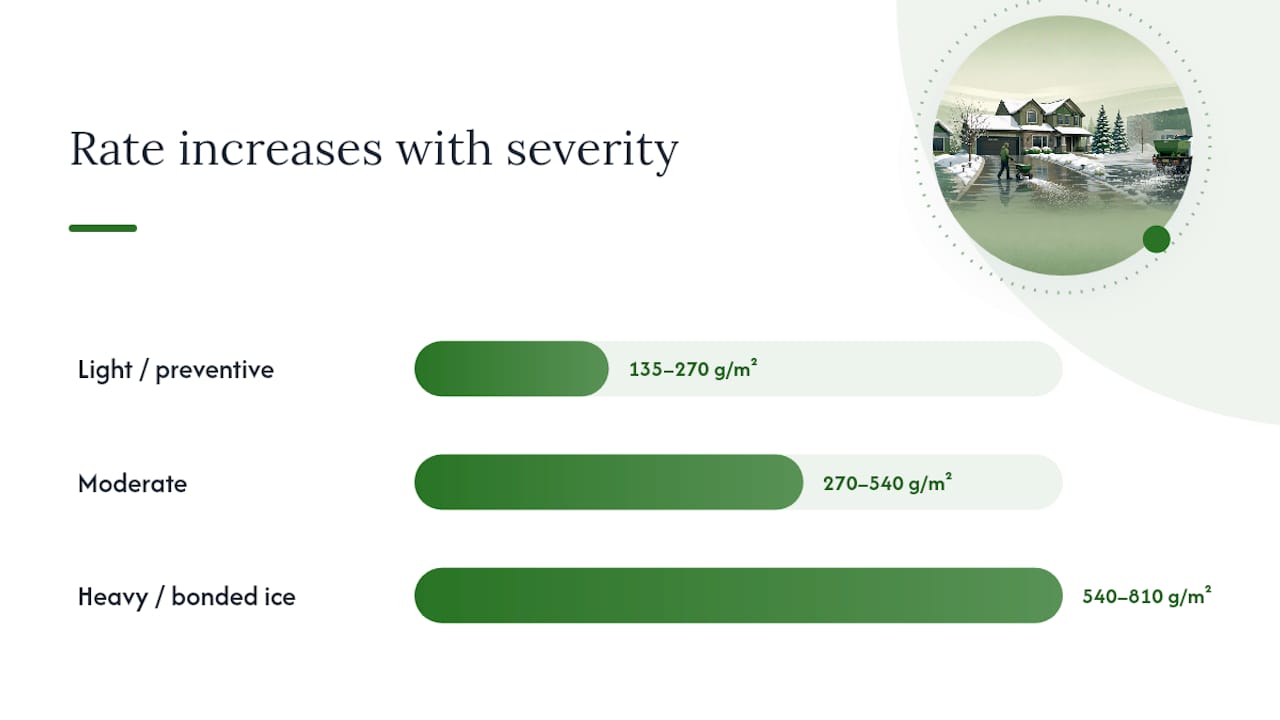 Rate increases with severity

Light / preventive
135–270 g/m²

Moderate
270–540 g/m²

Heavy / bonded ice
540–810 g/m²